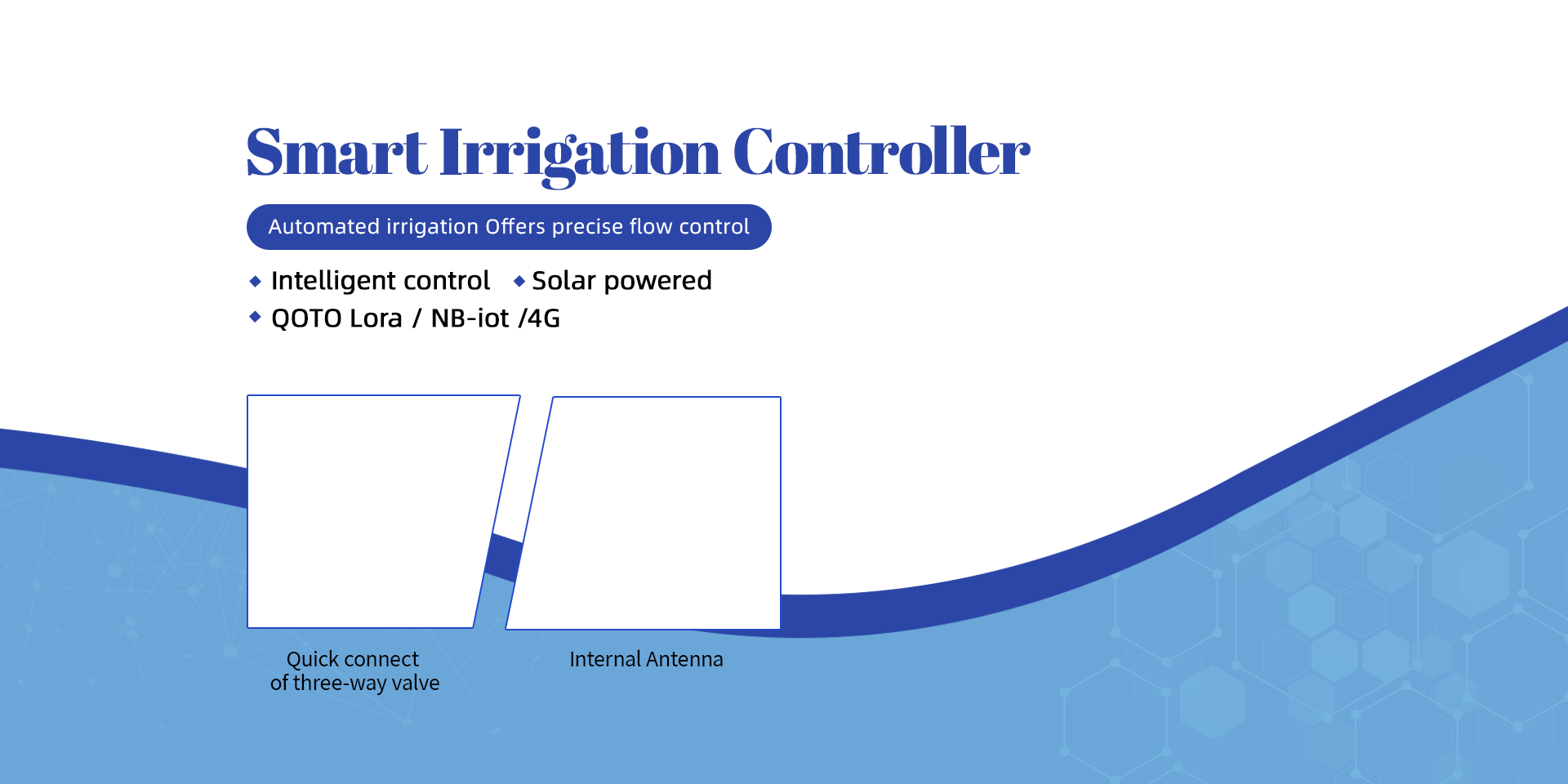 Smart Irrigation Controller

Automated irrigation Offers precise flow control

◆ Intelligent control ◆ Solar powered
◆ QOTO Lora / NB-iot /4G

Quick connect of three-way valve

Internal Antenna